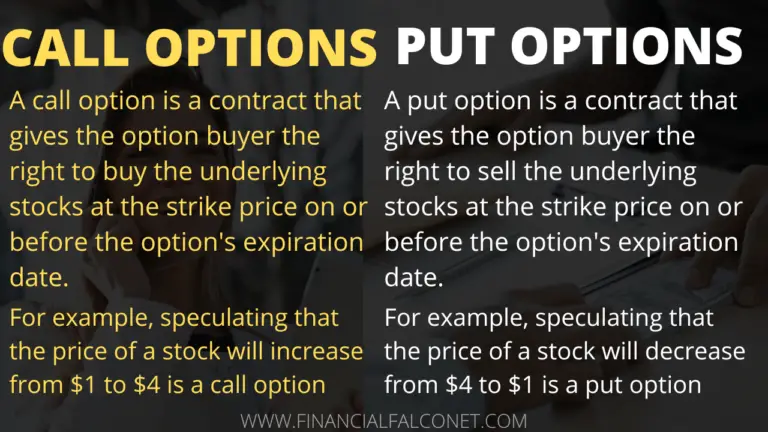 CALL OPTIONS

A call option is a contract that gives the option buyer the right to buy the underlying stocks at the strike price on or before the option's expiration date.

For example, speculating that the price of a stock will increase from \$1 to \$4 is a call option

PUT OPTIONS

A put option is a contract that gives the option buyer the right to sell the underlying stocks at the strike price on or before the option's expiration date.

For example, speculating that the price of a stock will decrease from \$4 to \$1 is a put option

WWW.FINANCIALFALCONET.COM